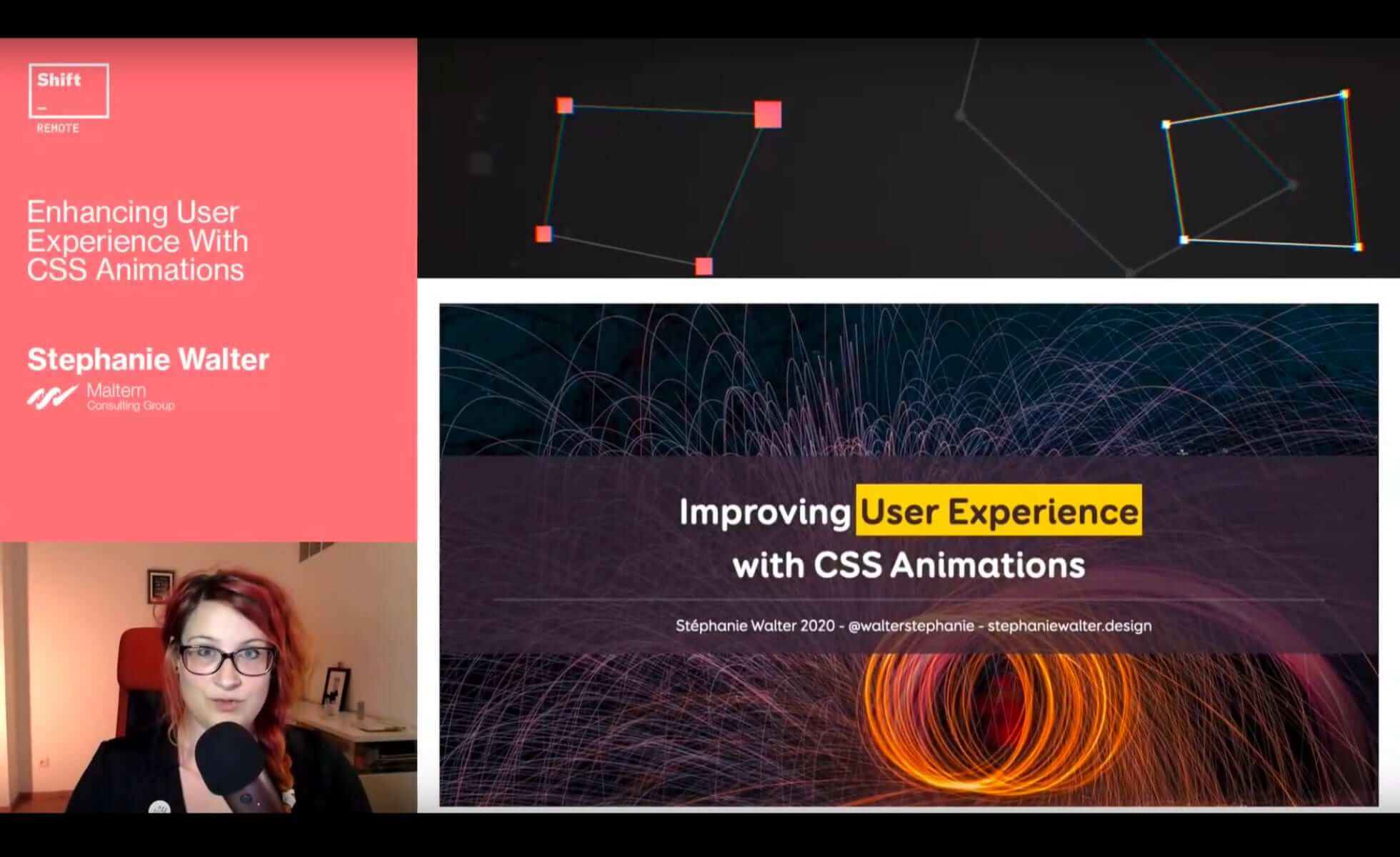 Shift
_
REMOTE

Enhancing User Experience With CSS Animations

Stephanie Walter

Maltem
Consulting Group

Improving User Experience with CSS Animations

Stéphanie Walter 2020 - @walterstephanie - stephaniewalter.design